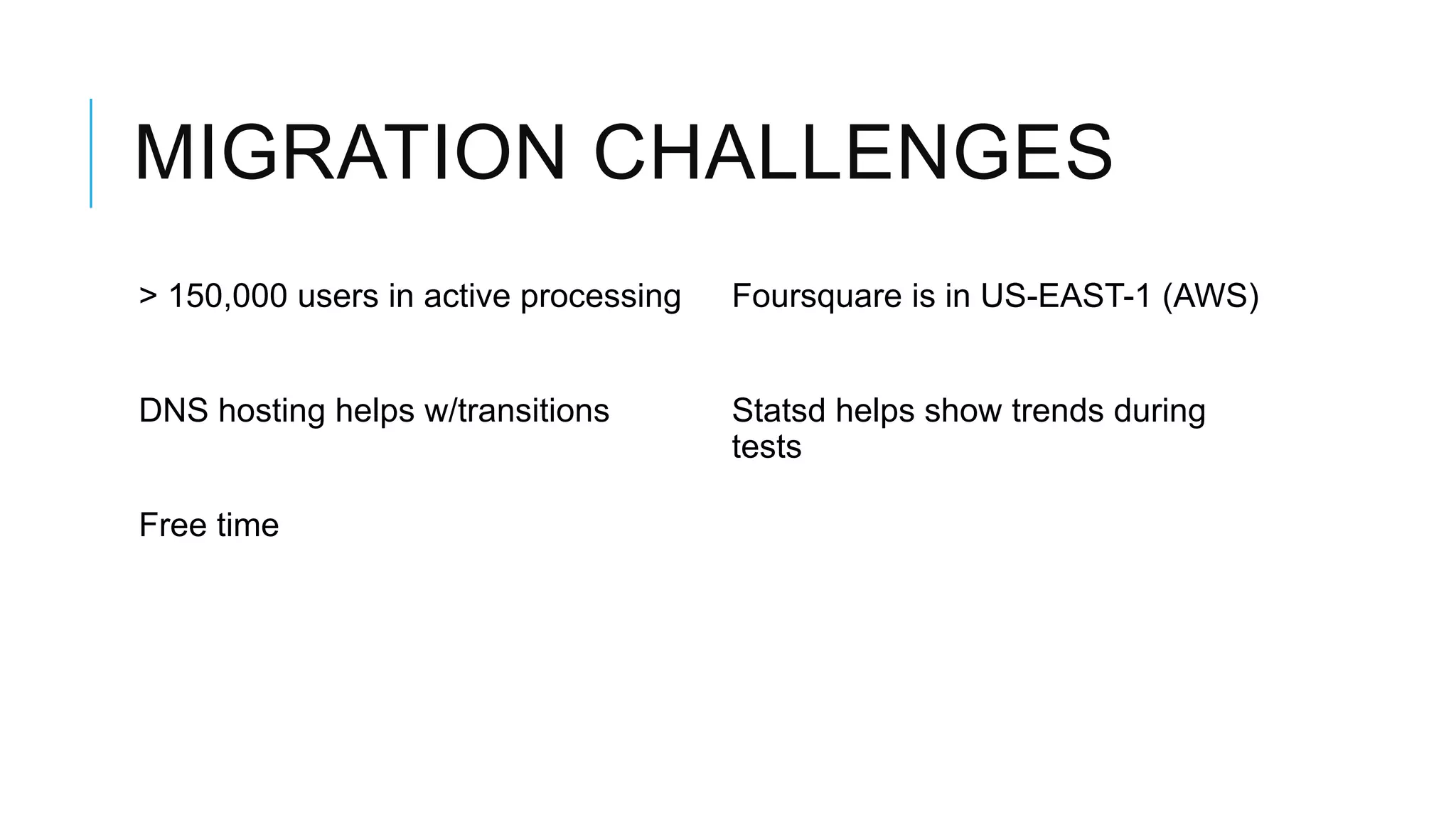 MIGRATION CHALLENGES

> 150,000 users in active processing

DNS hosting helps w/transitions

Free time

Foursquare is in US-EAST-1 (AWS)

Statsd helps show trends during tests